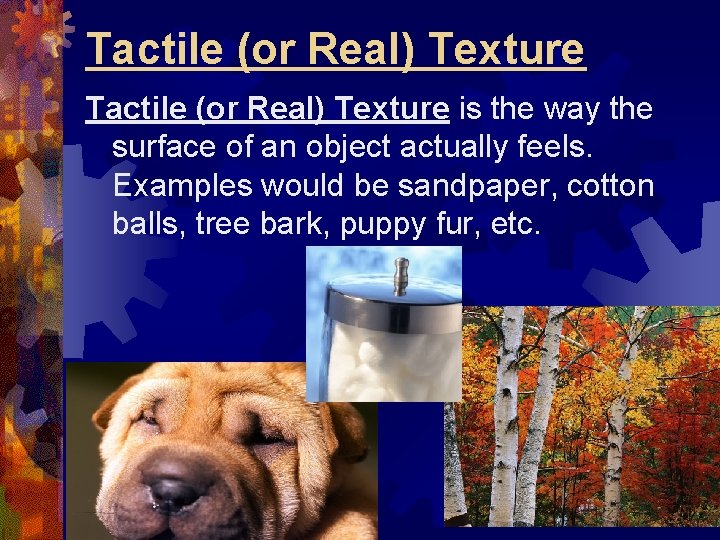 Tactile (or Real) Texture

Tactile (or Real) Texture is the way the surface of an object actually feels. Examples would be sandpaper, cotton balls, tree bark, puppy fur, etc.